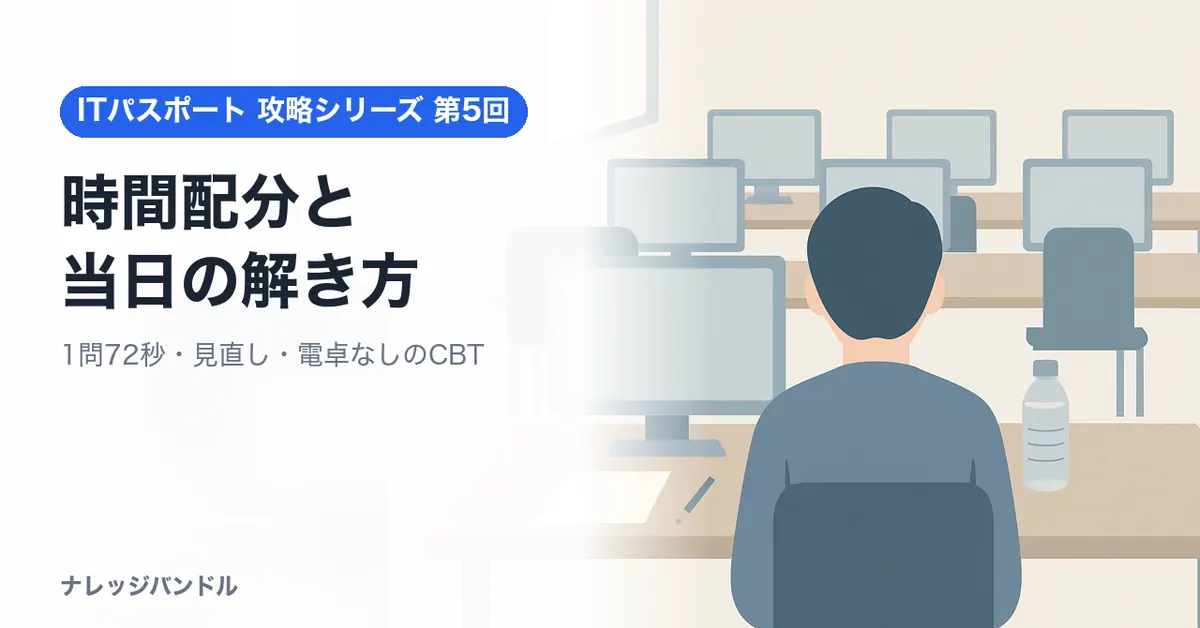 ITパスポート 攻略シリーズ 第5回

時間配分と
当日の解き方

1問72秒・見直し・電卓なしのCBT

ナレッジバンドル